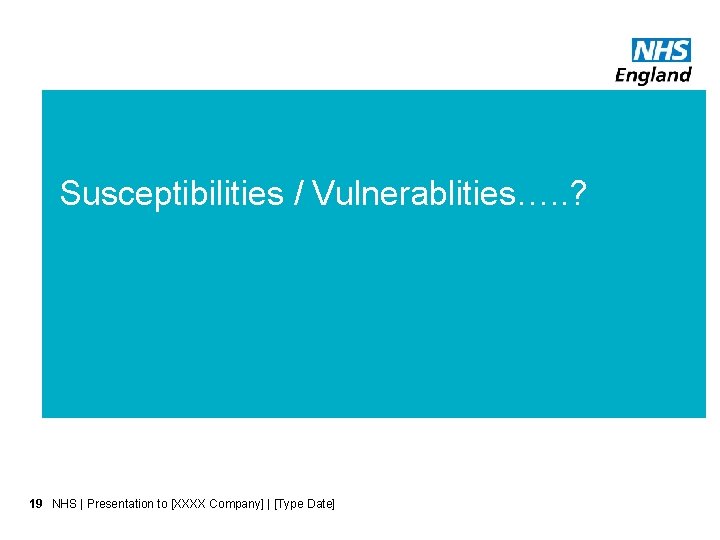 NHS
England

Susceptibilities / Vulnerablities…..?

19 NHS | Presentation to [XXXX Company] | [Type Date]